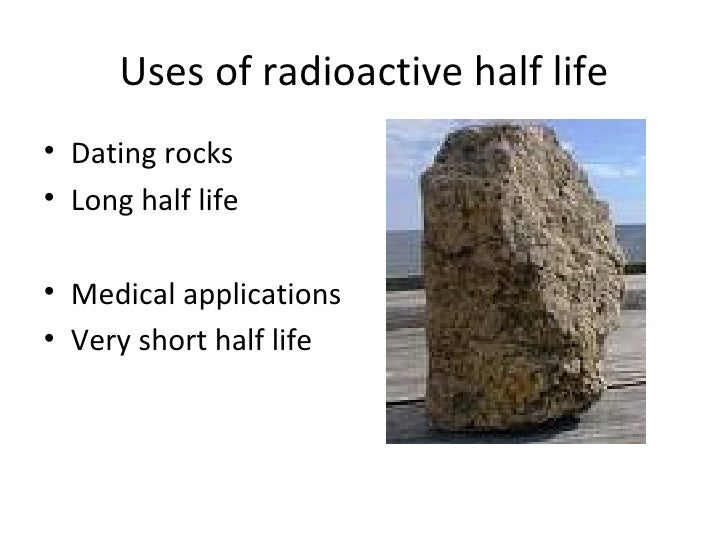 Uses of radioactive half life

• Dating rocks
• Long half life

• Medical applications
• Very short half life